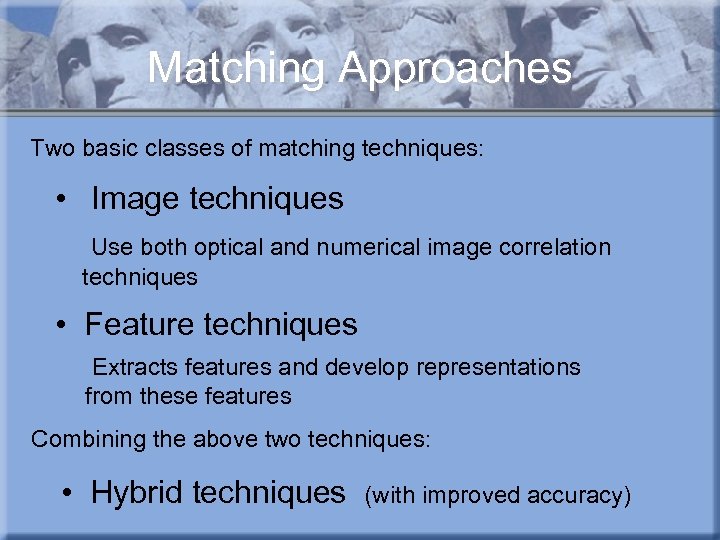 Matching Approaches

Two basic classes of matching techniques:

• Image techniques

Use both optical and numerical image correlation techniques

• Feature techniques

Extracts features and develop representations from these features

Combining the above two techniques:

• Hybrid techniques (with improved accuracy)